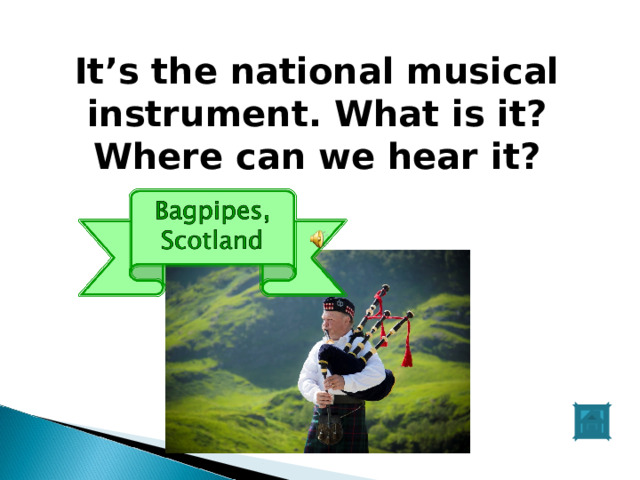 It’s the national musical instrument. What is it? Where can we hear it?

Bagpipes, Scotland